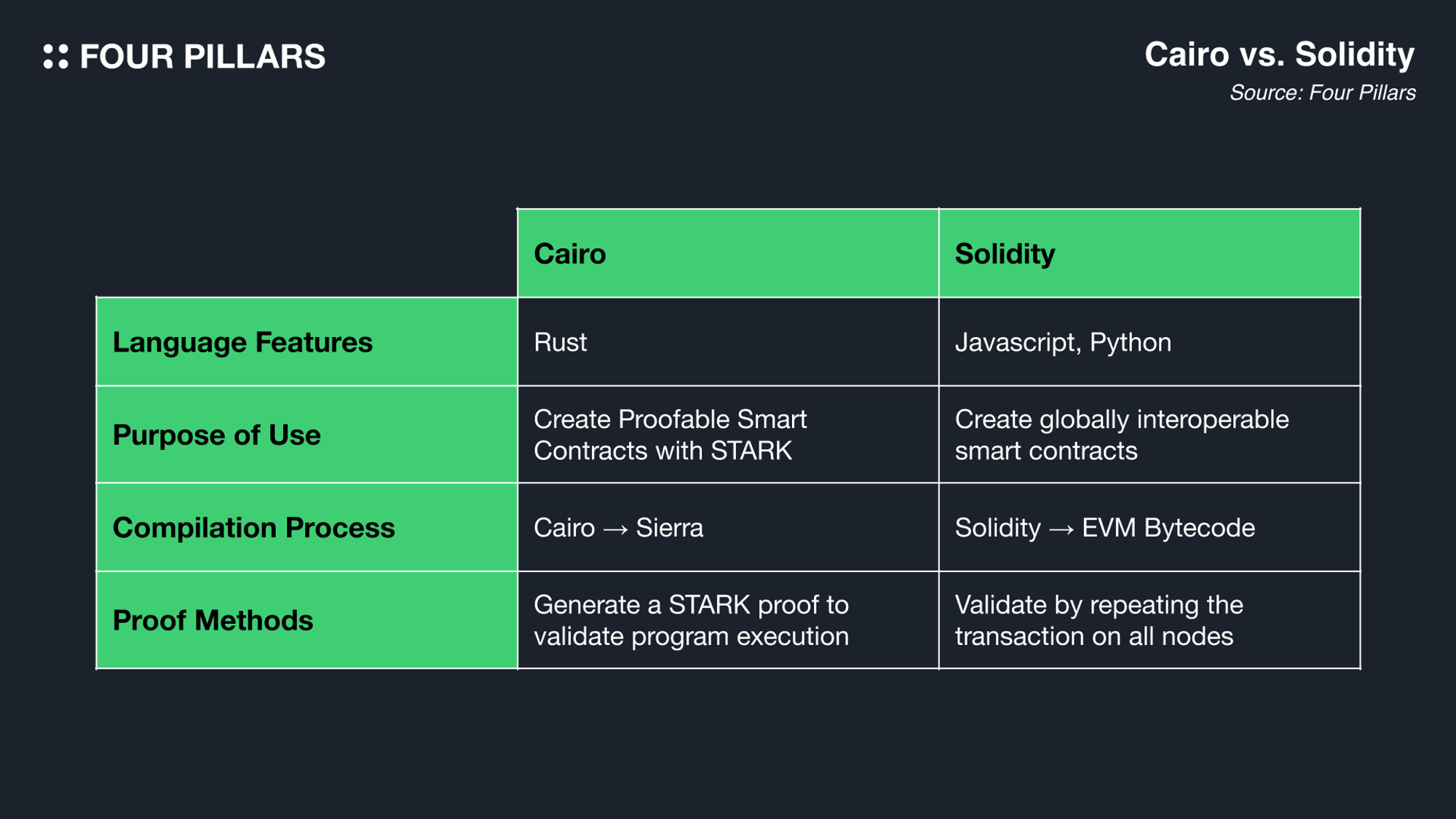 FOUR PILLARS

Cairo vs. Solidity
Source: Four Pillars

| | Cairo | Solidity |
|---|---|---|
| Language Features | Rust | Javascript, Python |
| Purpose of Use | Create Proofable Smart Contracts with STARK | Create globally interoperable smart contracts |
| Compilation Process | Cairo → Sierra | Solidity → EVM Bytecode |
| Proof Methods | Generate a STARK proof to validate program execution | Validate by repeating the transaction on all nodes |